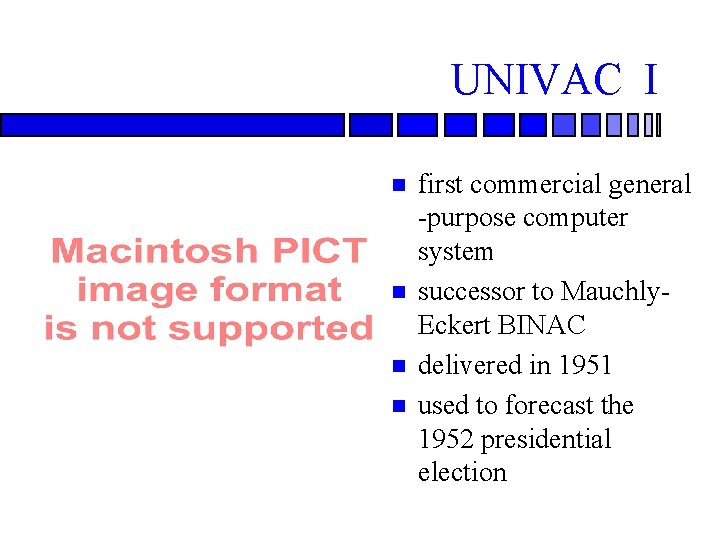 UNIVAC I

Macintosh PICT image format is not supported

- first commercial general -purpose computer system
- successor to Mauchly-Eckert BINAC
- delivered in 1951
- used to forecast the 1952 presidential election